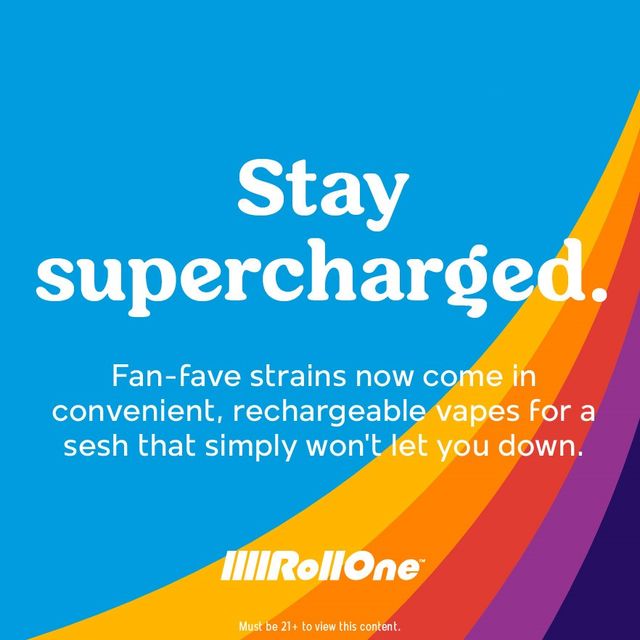 Stay supercharged.

Fan-fave strains now come in convenient, rechargeable vapes for a sesh that simply won't let you down.

RollOne™

Must be 21+ to view this content.